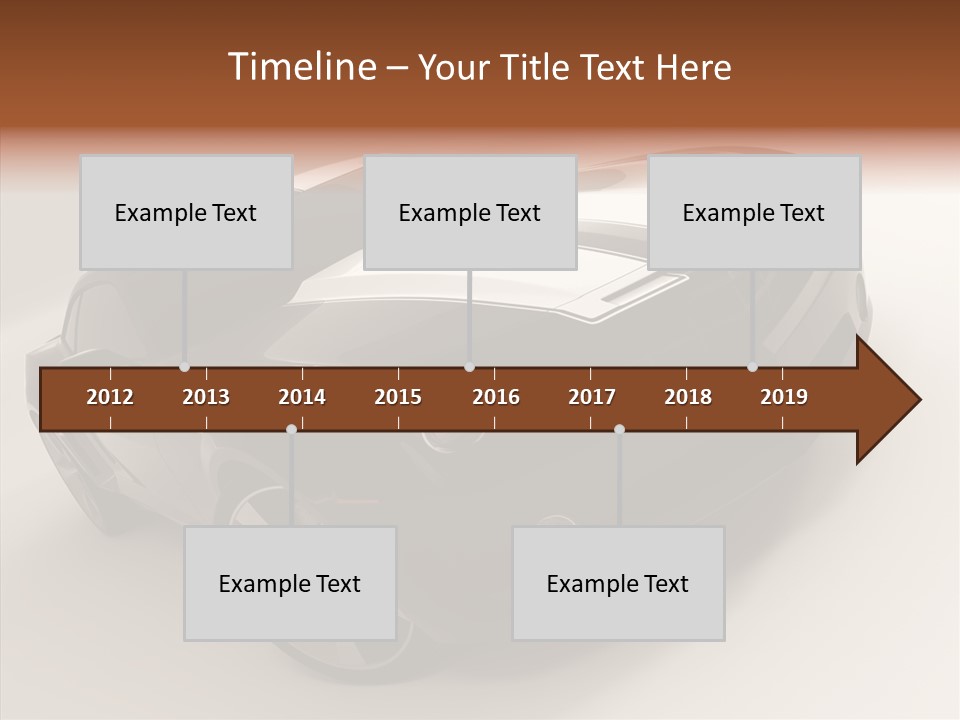 Timeline – Your Title Text Here

Example Text

Example Text

Example Text

2012 2013 2014 2015 2016 2017 2018 2019

Example Text

Example Text